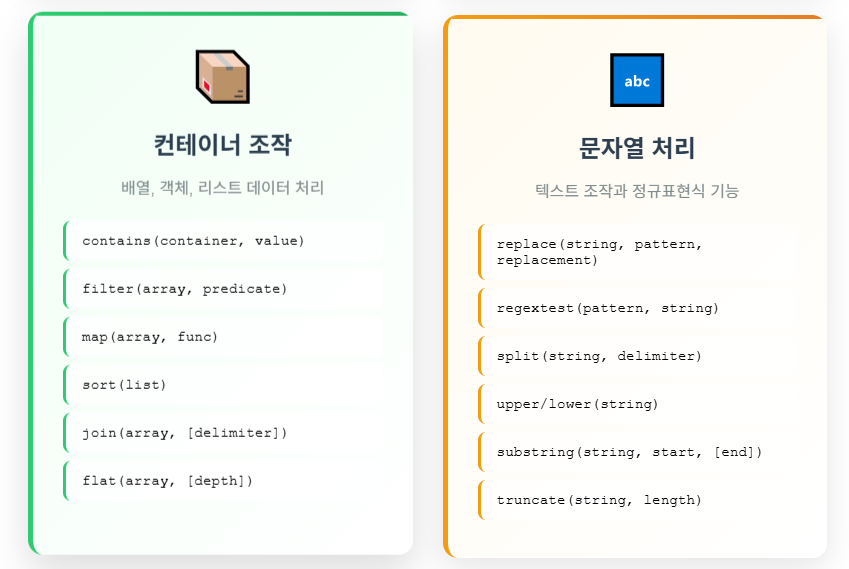 컨테이너 조작

배열, 객체, 리스트 데이터 처리

contains(container, value)

filter(array, predicate)

map(array, func)

sort(list)

join(array, [delimiter])

flat(array, [depth])

abc

문자열 처리

텍스트 조작과 정규표현식 기능

replace(string, pattern, replacement)

regextest(pattern, string)

split(string, delimiter)

upper/lower(string)

substring(string, start, [end])

truncate(string, length)